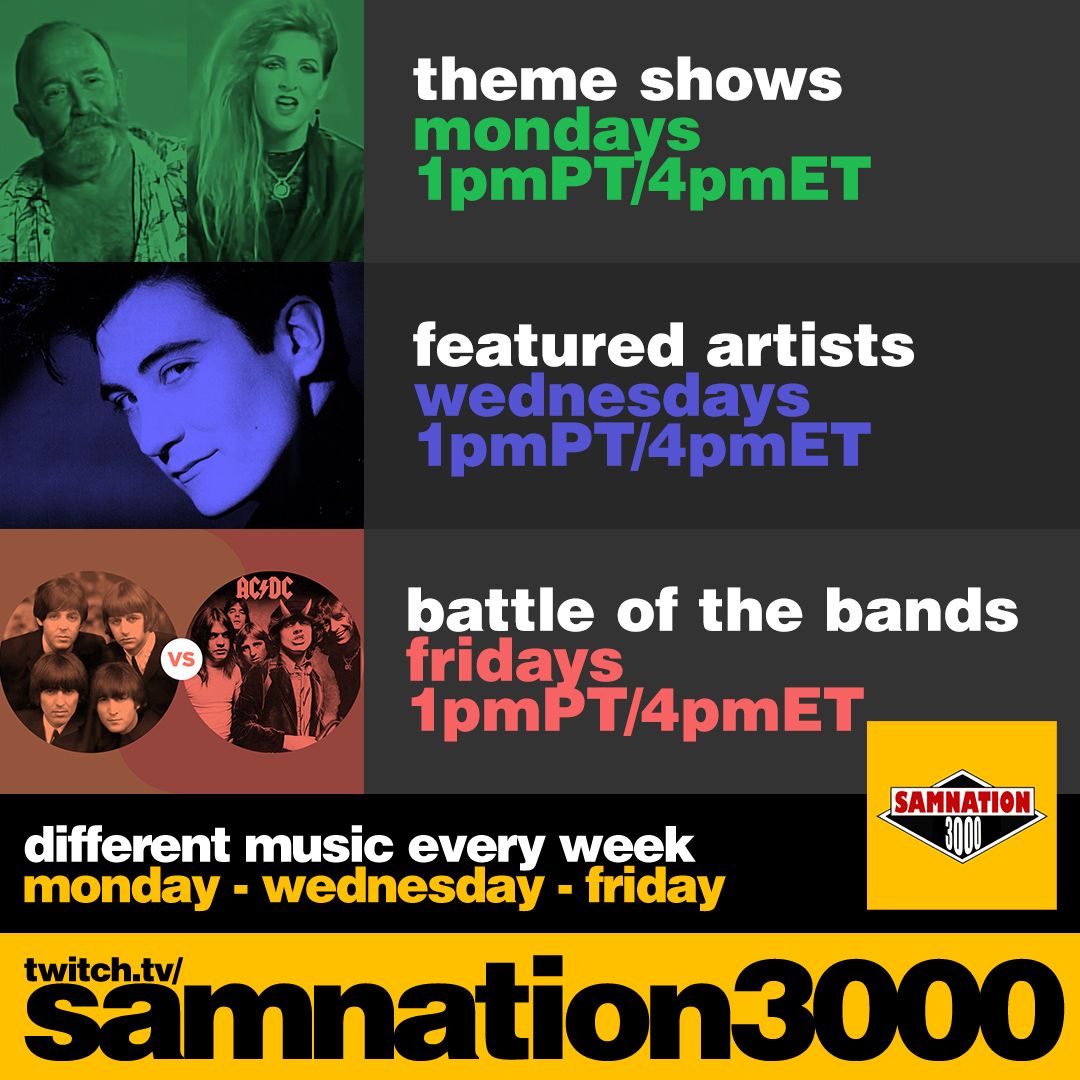 theme shows
mondays
1pmPT/4pmET

featured artists
wednesdays
1pmPT/4pmET

AC/DC

VS

battle of the bands
fridays
1pmPT/4pmET

SAMNATION
3000

different music every week
monday - wednesday - friday

twitch.tv/
samnation3000